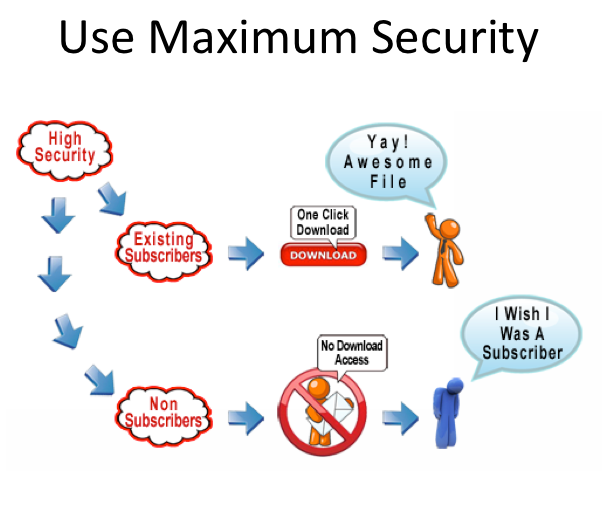 Use Maximum Security

High Security

Existing Subscribers

One Click Download

DOWNLOAD

Yay! Awesome File

Non Subscribers

No Download Access

I Wish I Was A Subscriber